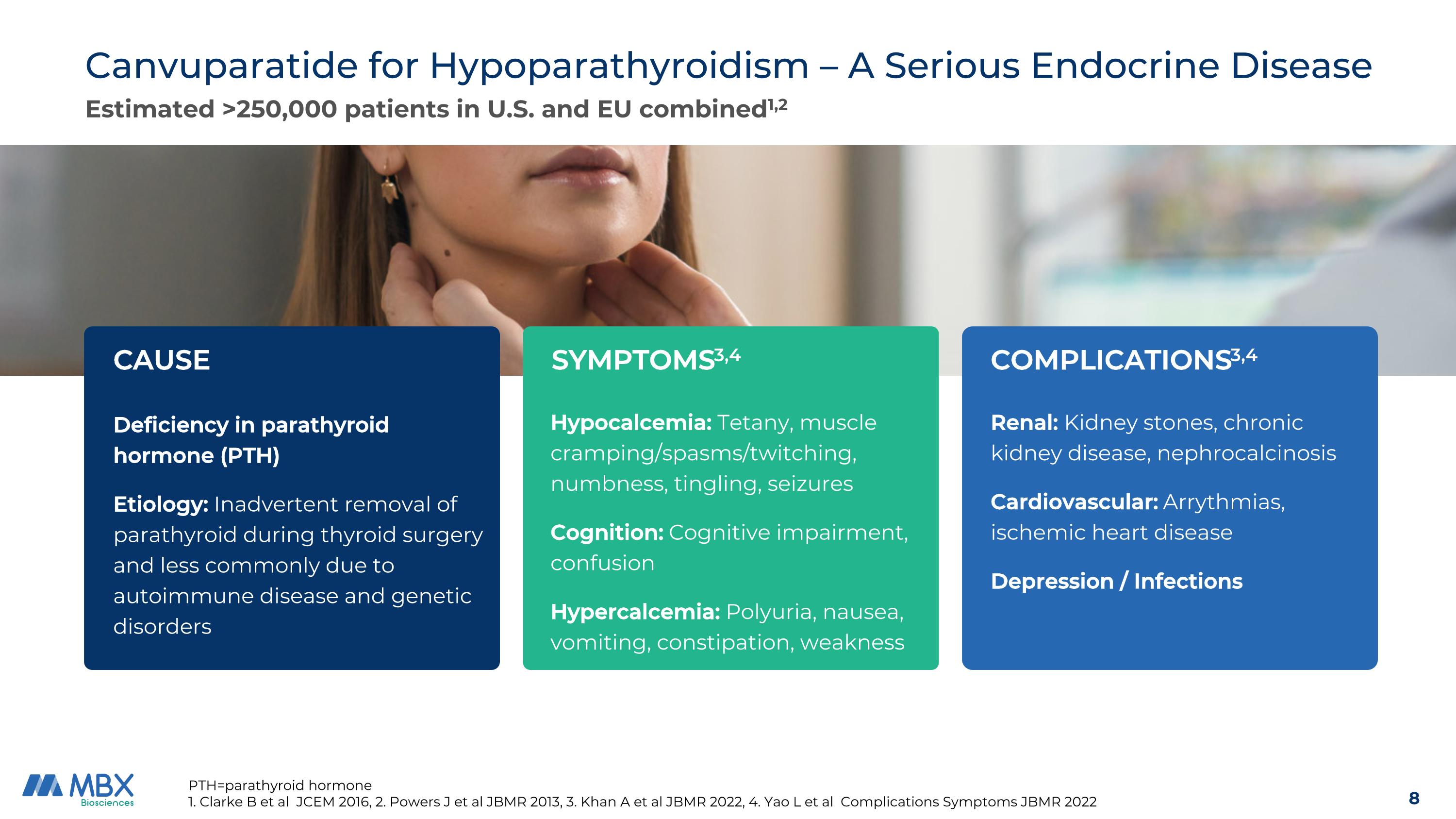 Canvuparatide for Hypoparathyroidism – A Serious Endocrine Disease

Estimated >250,000 patients in U.S. and EU combined$^{1,2}$

CAUSE

Deficiency in parathyroid hormone (PTH)

Etiology: Inadvertent removal of parathyroid during thyroid surgery and less commonly due to autoimmune disease and genetic disorders

SYMPTOMS$^{3,4}$

Hypocalcemia: Tetany, muscle cramping/spasms/twitching, numbness, tingling, seizures

Cognition: Cognitive impairment, confusion

Hypercalcemia: Polyuria, nausea, vomiting, constipation, weakness

COMPLICATIONS$^{3,4}$

Renal: Kidney stones, chronic kidney disease, nephrocalcinosis

Cardiovascular: Arrythmias, ischemic heart disease

Depression / Infections

MBX Biosciences

PTH=parathyroid hormone
1. Clarke B et al JCEM 2016, 2. Powers J et al JBMR 2013, 3. Khan A et al JBMR 2022, 4. Yao L et al Complications Symptoms JBMR 2022

8